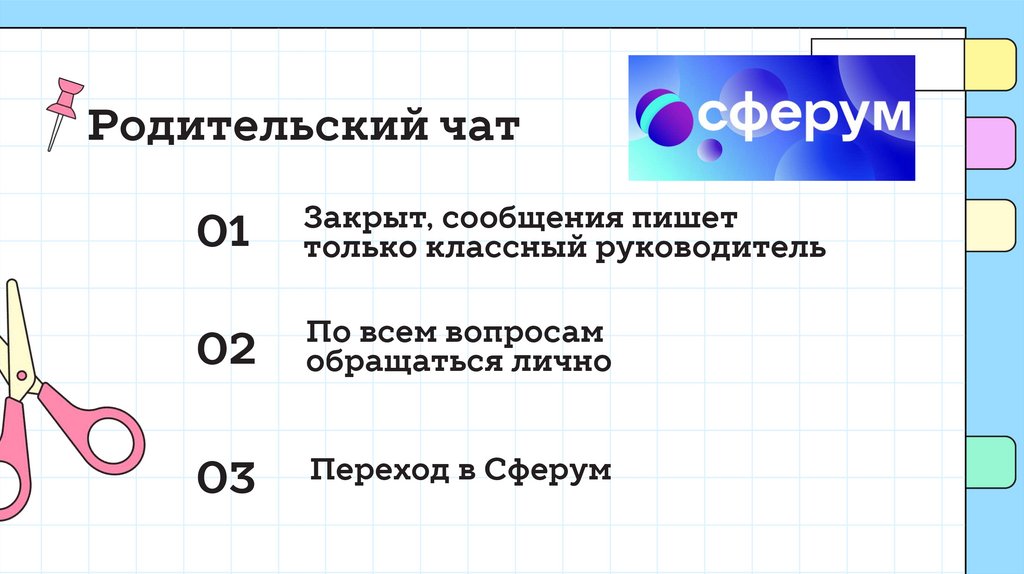 Родительский чат

сферум

01 Закрыт, сообщения пишет только классный руководитель

02 По всем вопросам обращаться лично

03 Переход в Сферум